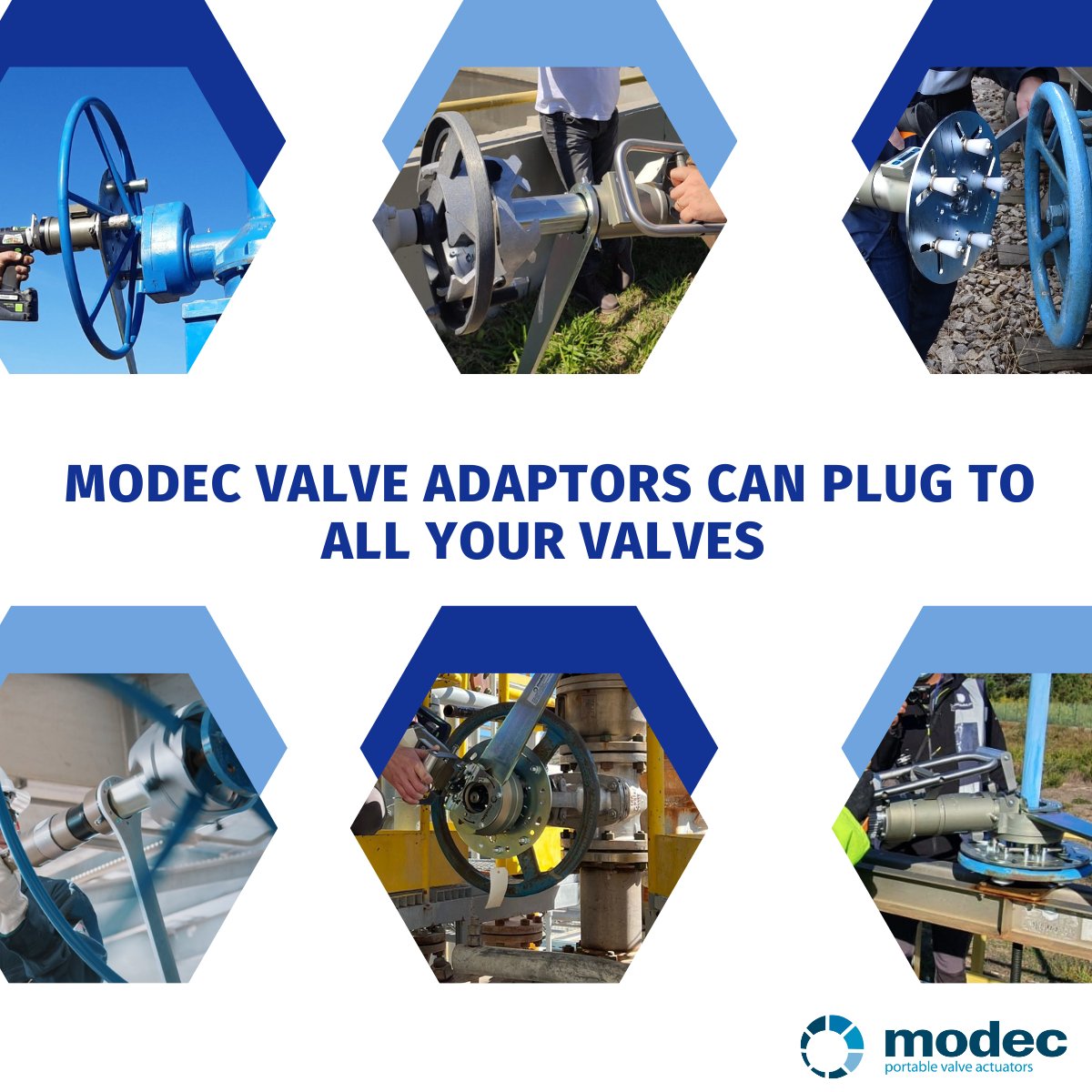 MODEC VALVE ADAPTORS CAN PLUG TO ALL YOUR VALVES

modec
portable valve actuators